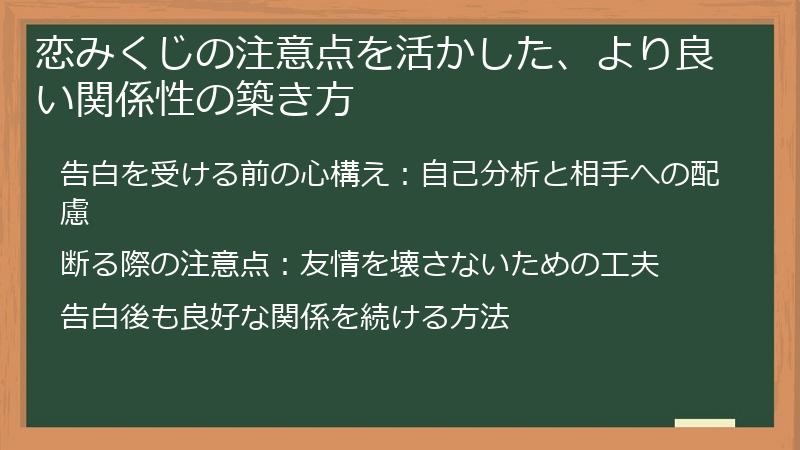 恋みくじの注意点を活かした、より良い関係性の築き方

告白を受ける前の心構え：自己分析と相手への配慮

断る際の注意点：友情を壊さないための工夫

告白後も良好な関係を続ける方法